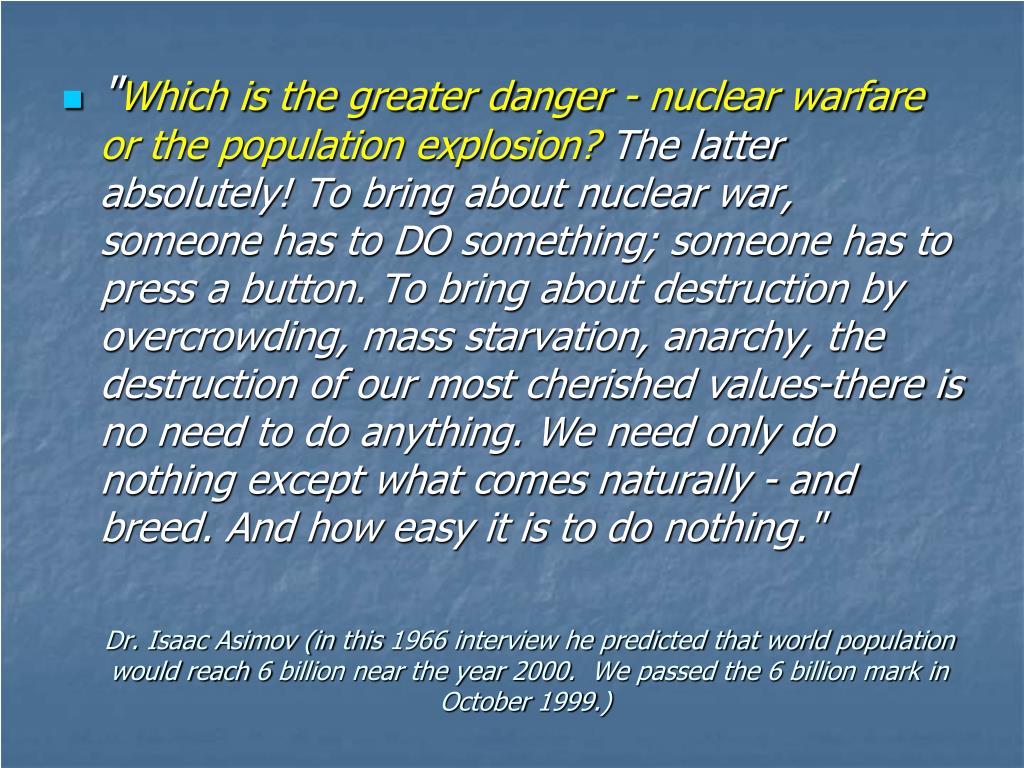 "Which is the greater danger - nuclear warfare or the population explosion? The latter absolutely! To bring about nuclear war, someone has to DO something; someone has to press a button. To bring about destruction by overcrowding, mass starvation, anarchy, the destruction of our most cherished values-there is no need to do anything. We need only do nothing except what comes naturally - and breed. And how easy it is to do nothing."

Dr. Isaac Asimov (in this 1966 interview he predicted that world population would reach 6 billion near the year 2000. We passed the 6 billion mark in October 1999.)